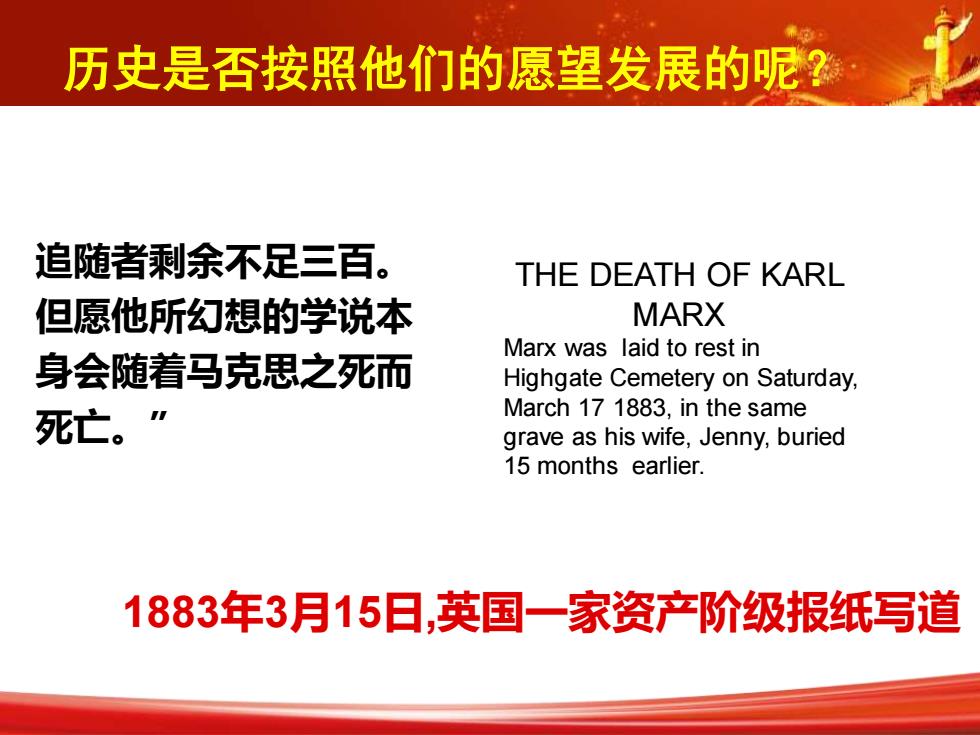 历史是否按照他们的愿望发展的呢？

追随者剩余不足三百。但愿他所幻想的学说本身会随着马克思之死而死亡。”

THE DEATH OF KARL MARX

Marx was laid to rest in Highgate Cemetery on Saturday, March 17 1883, in the same grave as his wife, Jenny, buried 15 months earlier.

1883年3月15日,英国一家资产阶级报纸写道